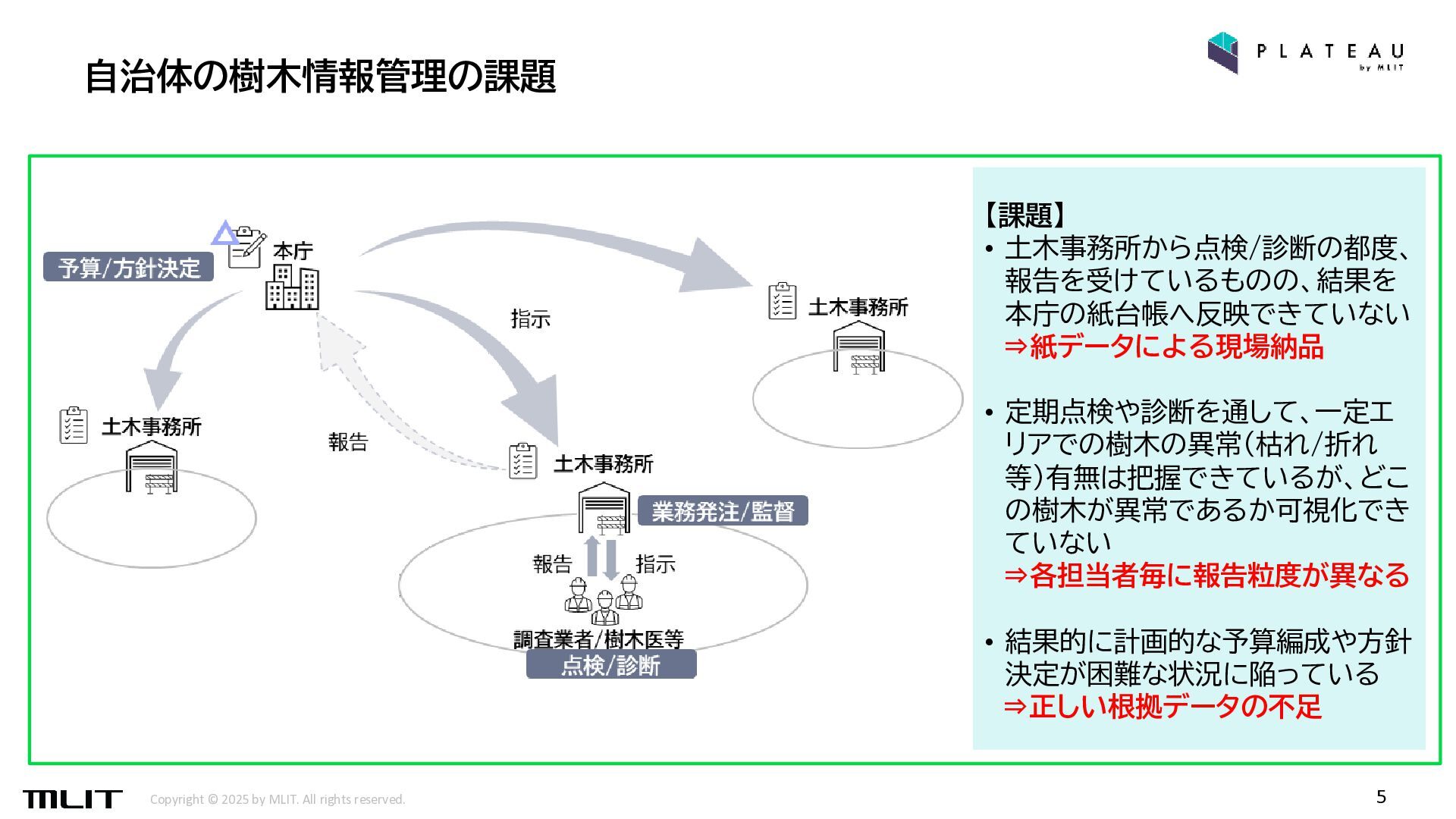 自治体の樹木情報管理の課題

PLATEAU by MLIT

予算/方針決定

本庁

指示

土木事務所

土木事務所

報告

土木事務所

業務発注/監督

報告

指示

調査業者/樹木医等

点検/診断

【課題】

• 土木事務所から点検/診断の都度、報告を受けているものの、結果を本庁の紙台帳へ反映できていない
⇒紙データによる現場納品

• 定期点検や診断を通して、一定エリアでの樹木の異常(枯れ/折れ等)有無は把握できているが、どこの樹木が異常であるか可視化できていない
⇒各担当者毎に報告粒度が異なる

• 結果的に計画的な予算編成や方針決定が困難な状況に陥っている
⇒正しい根拠データの不足

MLIT

Copyright © 2025 by MLIT. All rights reserved.

5